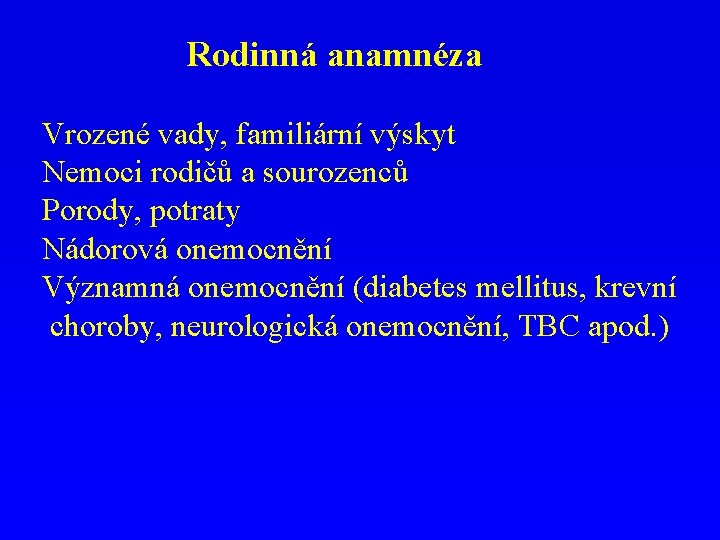 Rodinná anamnéza

Vrozené vady, familiární výskyt
Nemoci rodičů a sourozenců
Porody, potraty
Nádorová onemocnění
Významná onemocnění (diabetes mellitus, krevní choroby, neurologická onemocnění, TBC apod.)